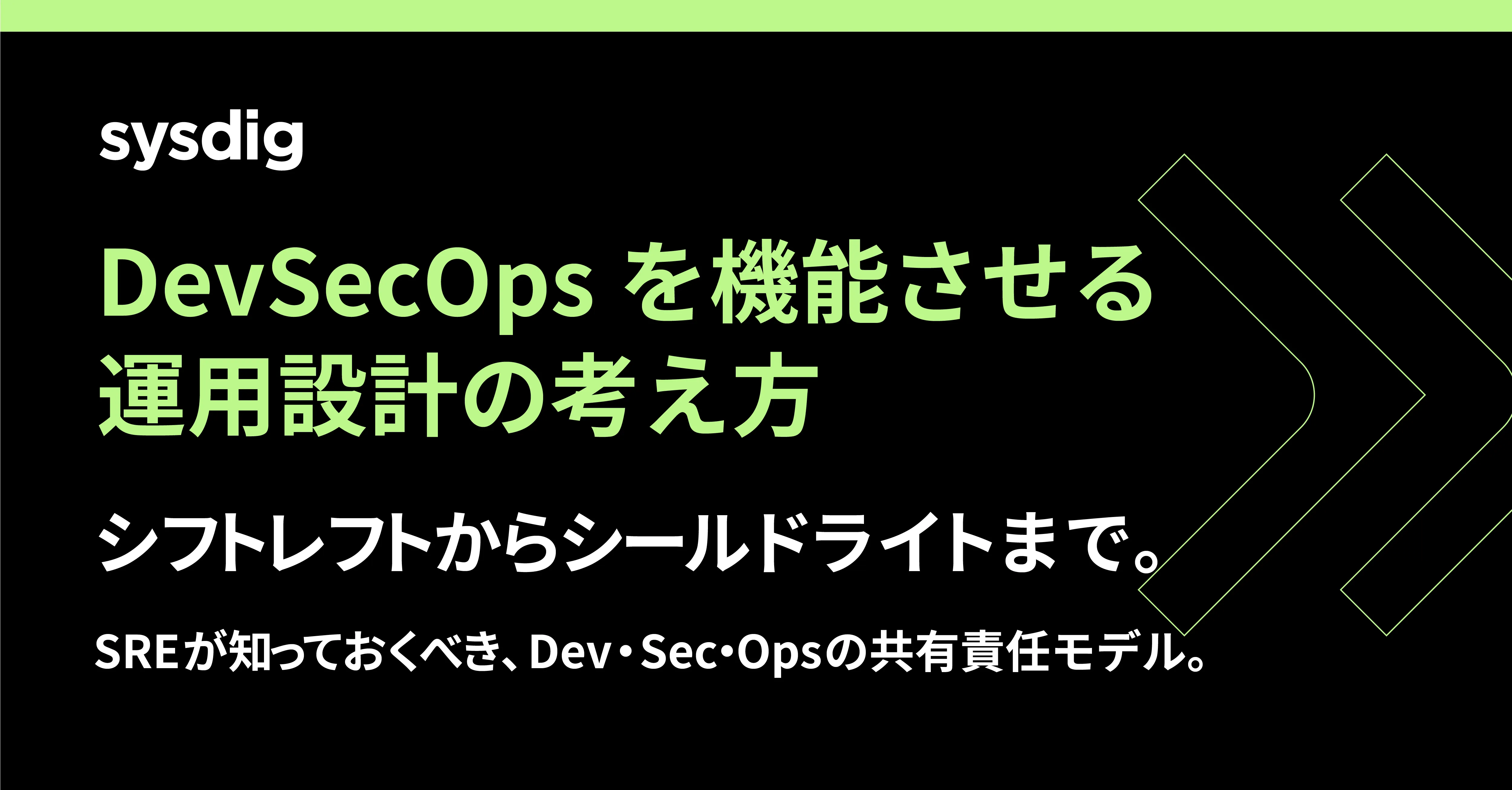 sysdig

DevSecOps を機能させる運用設計の考え方

シフトレフトからシールドライトまで。

SREが知っておくべき、Dev・Sec・Opsの共有責任モデル。